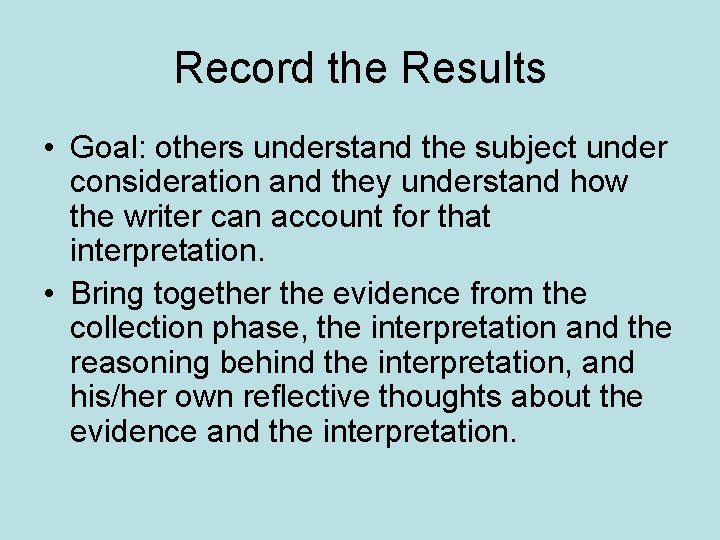 Record the Results

• Goal: others understand the subject under consideration and they understand how the writer can account for that interpretation.

• Bring together the evidence from the collection phase, the interpretation and the reasoning behind the interpretation, and his/her own reflective thoughts about the evidence and the interpretation.